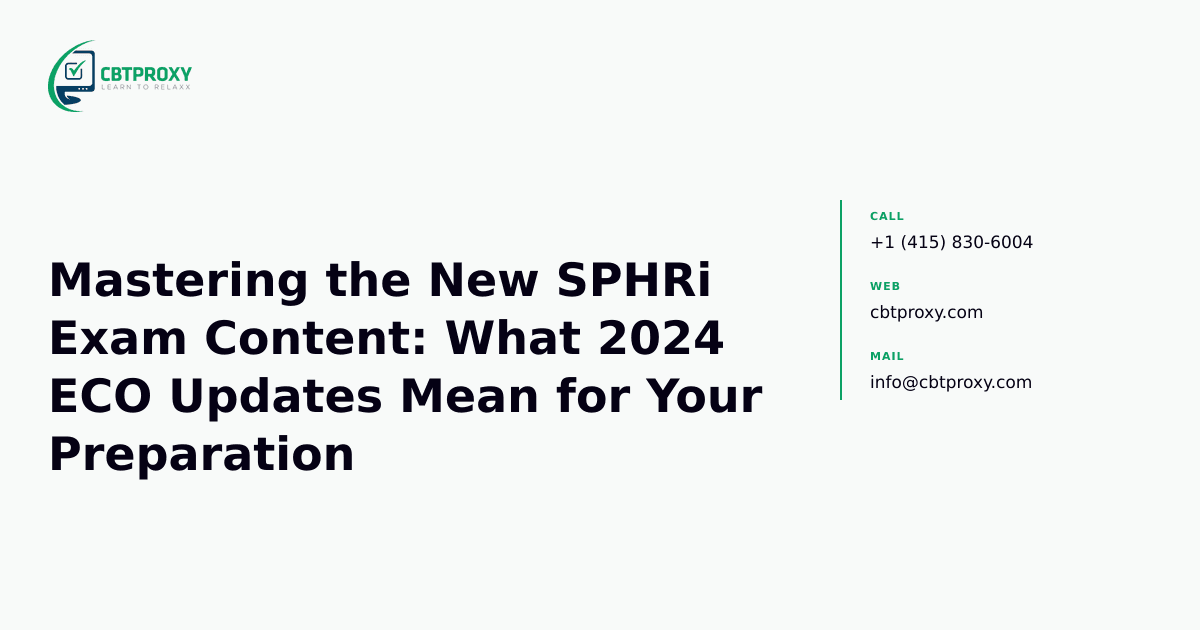 CBTPROXY
LEARN TO RELAXX

Mastering the New SPHRi Exam Content: What 2024 ECO Updates Mean for Your Preparation

CALL
+1 (415) 830-6004

WEB
cbtproxy.com

MAIL
info@cbtproxy.com